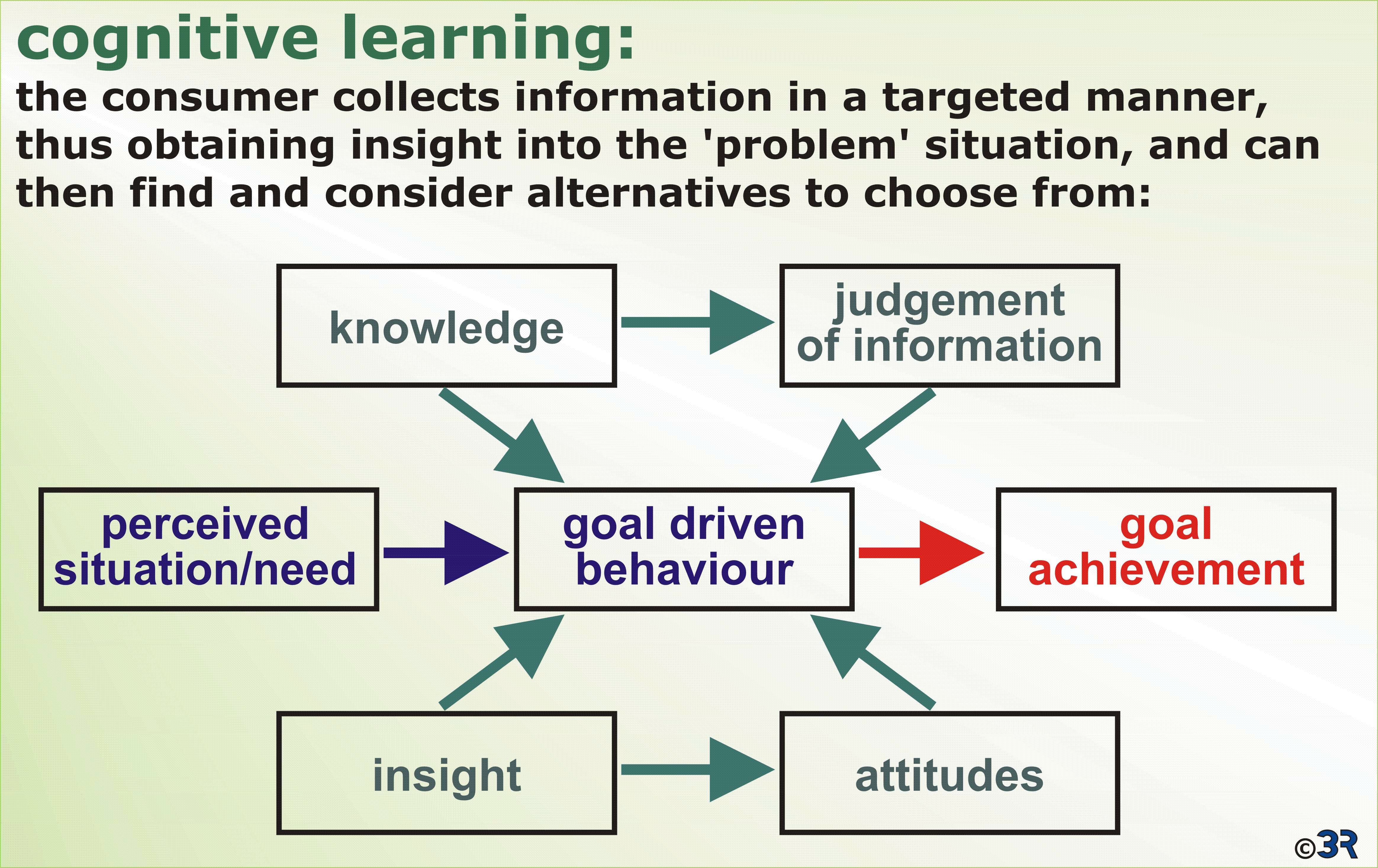 cognitive learning:

the consumer collects information in a targeted manner, thus obtaining insight into the 'problem' situation, and can then find and consider alternatives to choose from:

knowledge

judgement of information

perceived situation/need

goal driven behaviour

goal achievement

insight

attitudes

©3R